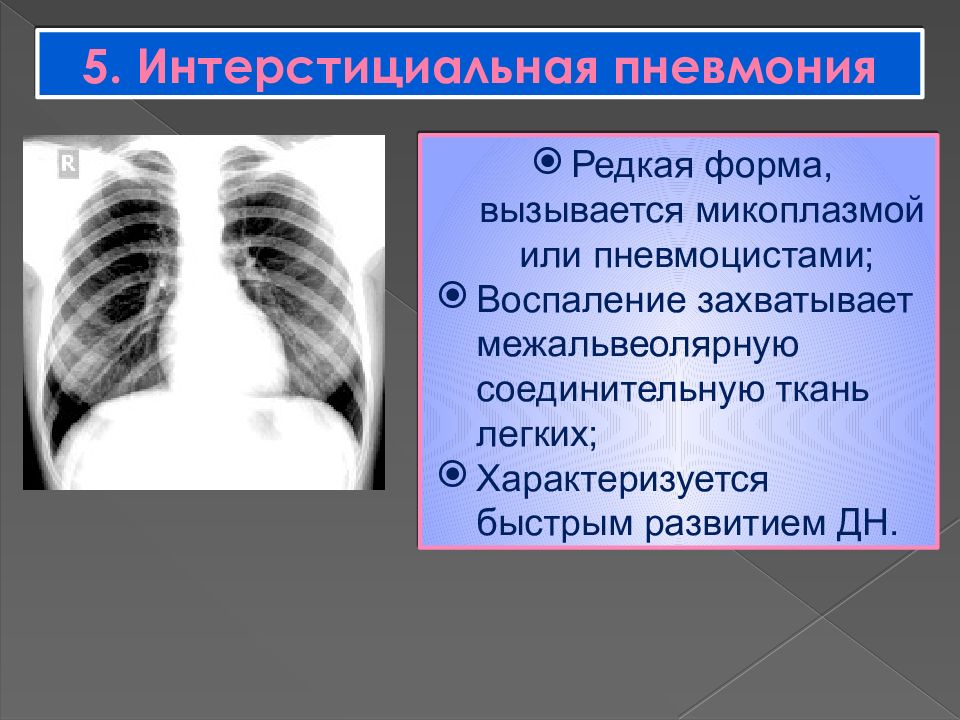 5. Интерстициальная пневмония

R

Редкая форма, вызывается микоплазмой или пневмоцистами;

Воспаление захватывает межальвеолярную соединительную ткань легких;

Характеризуется быстрым развитием ДН.